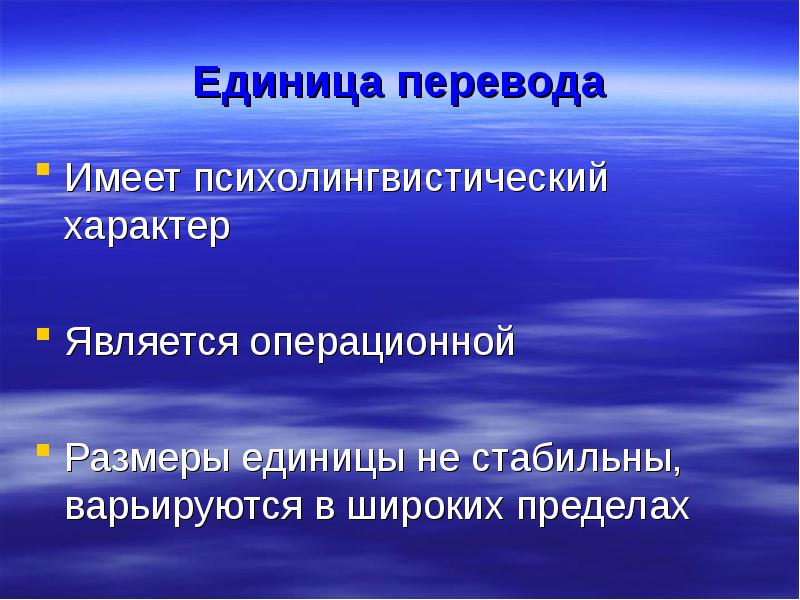 Единица перевода

• Имеет психолингвистический характер

• Является операционной

• Размеры единицы не стабильны, варьируются в широких пределах